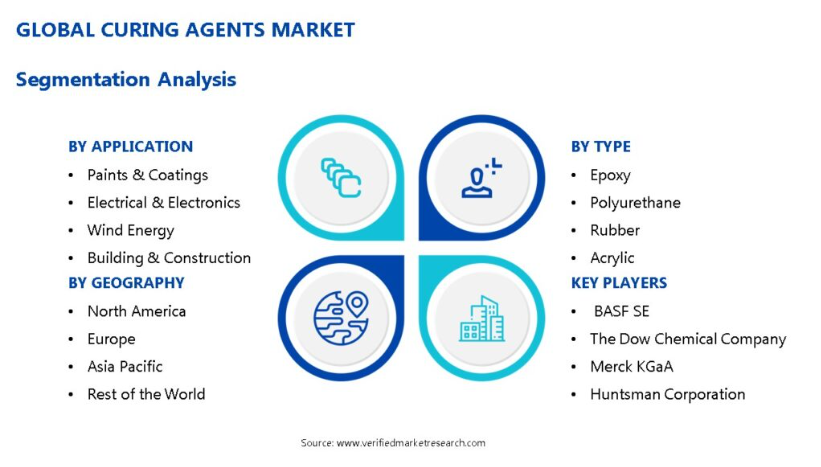 GLOBAL CURING AGENTS MARKET

Segmentation Analysis

BY APPLICATION
• Paints & Coatings
• Electrical & Electronics
• Wind Energy
• Building & Construction

BY GEOGRAPHY
• North America
• Europe
• Asia Pacific
• Rest of the World

BY TYPE
• Epoxy
• Polyurethane
• Rubber
• Acrylic

KEY PLAYERS
• BASF SE
• The Dow Chemical Company
• Merck KGaA
• Huntsman Corporation

Source: www.verifiedmarketresearch.com